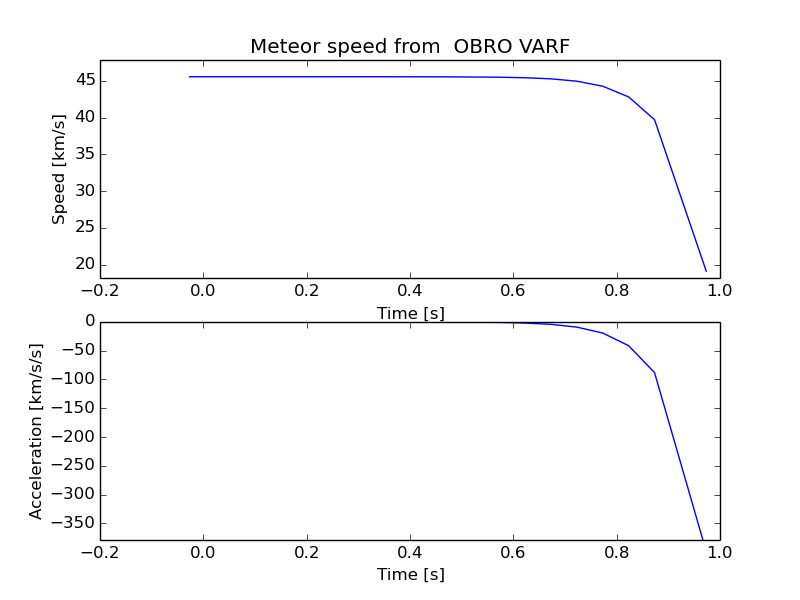 Meteor speed from OBRO VARF

Speed [km/s]

45
40
35
30
25
20

−0.2 0.0 0.2 0.4 0.6 0.8 1.0

Time [s]

Acceleration [km/s/s]

0
−50
−100
−150
−200
−250
−300
−350

−0.2 0.0 0.2 0.4 0.6 0.8 1.0

Time [s]